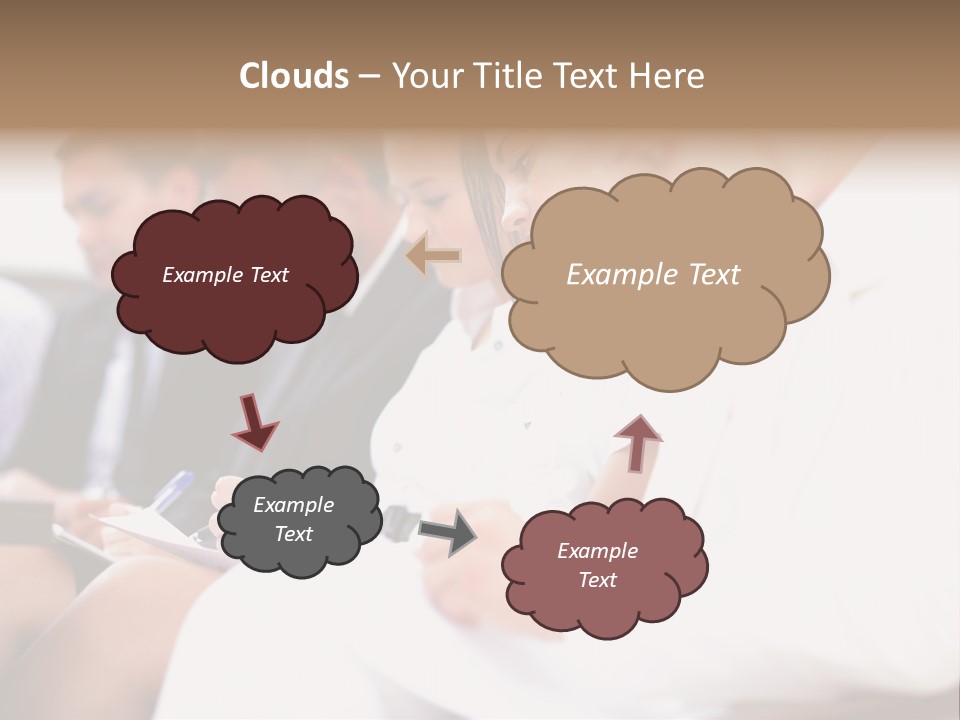 Clouds – Your Title Text Here

Example Text

Example Text

Example Text

Example Text